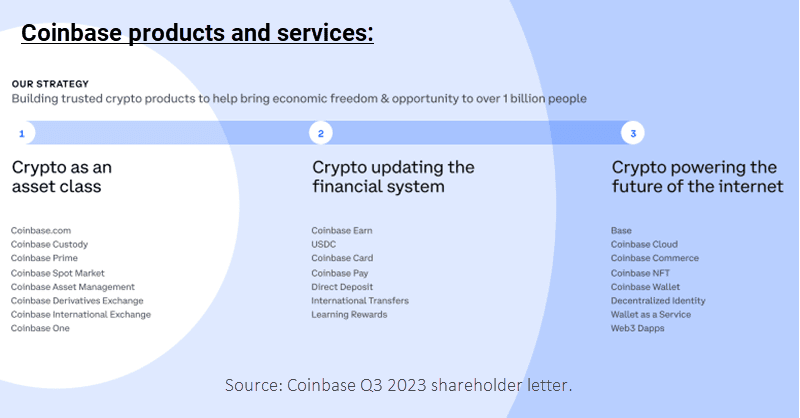 Coinbase products and services:

OUR STRATEGY
Building trusted crypto products to help bring economic freedom & opportunity to over 1 billion people

1

Crypto as an asset class

Coinbase.com
Coinbase Custody
Coinbase Prime
Coinbase Spot Market
Coinbase Asset Management
Coinbase Derivatives Exchange
Coinbase International Exchange
Coinbase One

2

Crypto updating the financial system

Coinbase Earn
USDC
Coinbase Card
Coinbase Pay
Direct Deposit
International Transfers
Learning Rewards

3

Crypto powering the future of the internet

Base
Coinbase Cloud
Coinbase Commerce
Coinbase NFT
Coinbase Wallet
Decentralized Identity
Wallet as a Service
Web3 Dapps

Source: Coinbase Q3 2023 shareholder letter.